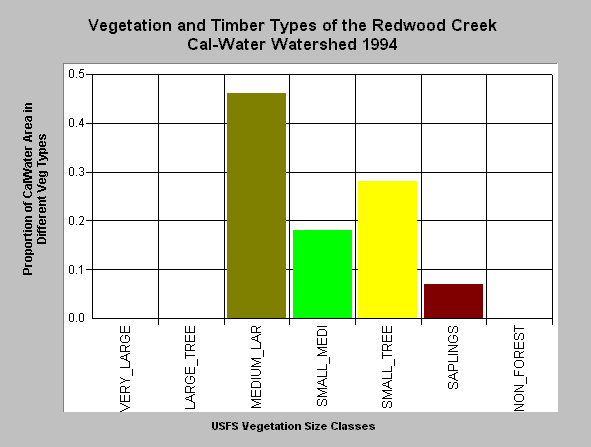 Vegetation and Timber Types of the Redwood Creek Cal-Water Watershed 1994

Proportion of CalWater Area in Different Veg Types

0.5
0.4
0.3
0.2
0.1
0.0

VERY_LARGE
LARGE_TREE
MEDIUM_LAR
SMALL_MEDI
SMALL_TREE
SAPLINGS
NON_FOREST

USFS Vegetation Size Classes